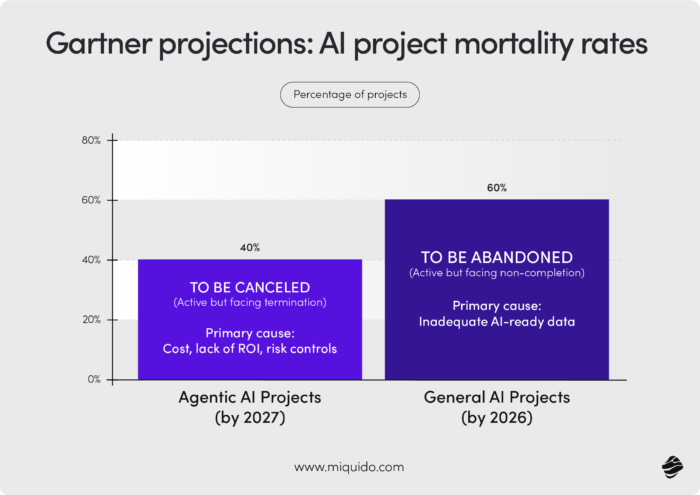 Gartner projections: AI project mortality rates

Percentage of projects

80%
60%
40%
20%
0%

40%

TO BE CANCELED
(Active but facing termination)

Primary cause:
Cost, lack of ROI, risk controls

60%

TO BE ABANDONED
(Active but facing non-completion)

Primary cause:
Inadequate AI-ready data

Agentic AI Projects
(by 2027)

General AI Projects
(by 2026)

www.miquido.com